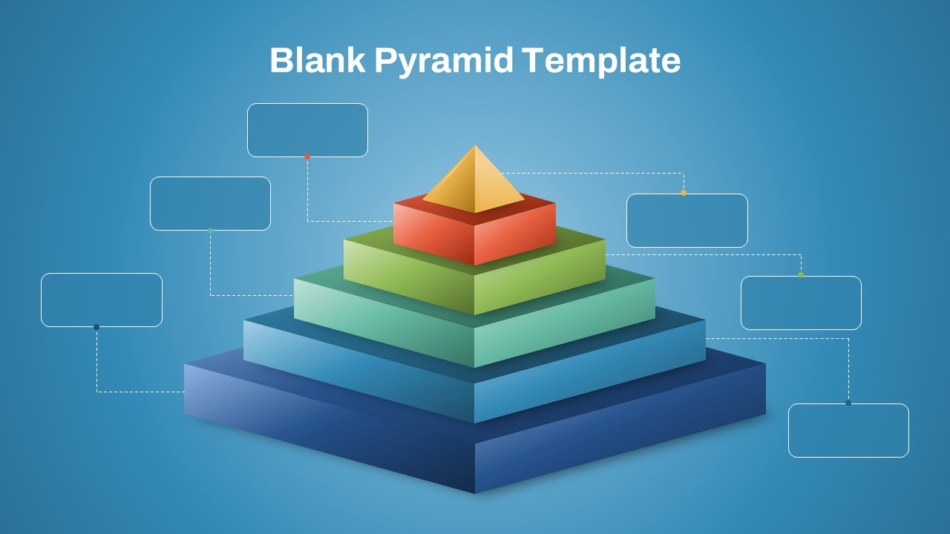 Blank Pyramid Template